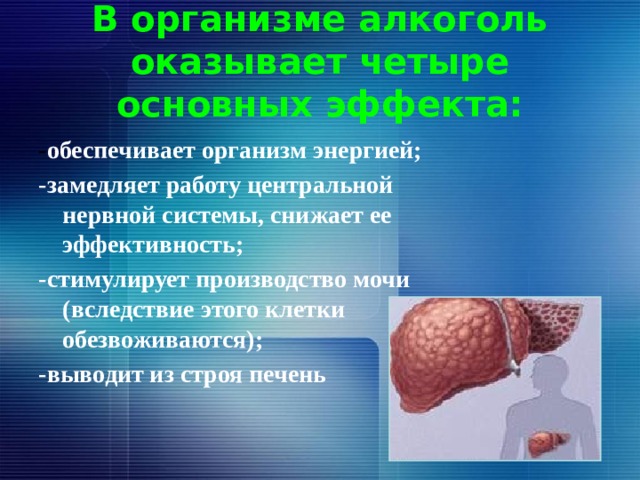 В организме алкоголь оказывает четыре основных эффекта:

-обеспечивает организм энергией;

-замедляет работу центральной нервной системы, снижает ее эффективность;

-стимулирует производство мочи (вследствие этого клетки обезвоживаются);

-выводит из строя печень